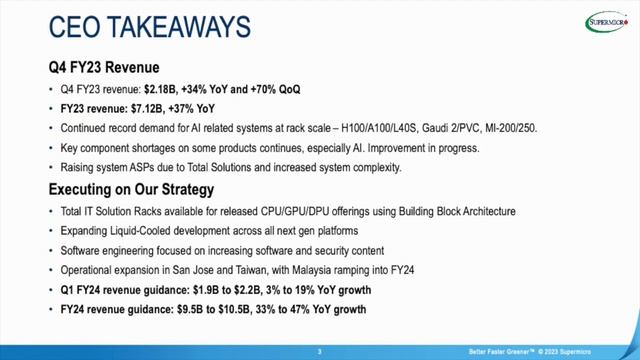 CEO TAKEAWAYS

SUPERMICRO

Q4 FY23 Revenue

• Q4 FY23 revenue: $2.18B, +34% YoY and +70% QoQ
• FY23 revenue: $7.12B, +37% YoY
• Continued record demand for AI related systems at rack scale – H100/A100/L40S, Gaudi 2/PVC, MI-200/250.
• Key component shortages on some products continues, especially AI. Improvement in progress.
• Raising system ASPs due to Total Solutions and increased system complexity.

Executing on Our Strategy

• Total IT Solution Racks available for released CPU/GPU/DPU offerings using Building Block Architecture
• Expanding Liquid-Cooled development across all next gen platforms
• Software engineering focused on increasing software and security content
• Operational expansion in San Jose and Taiwan, with Malaysia ramping into FY24
• Q1 FY24 revenue guidance: $1.9B to $2.2B, 3% to 19% YoY growth
• FY24 revenue guidance: $9.5B to $10.5B, 33% to 47% YoY growth

3

Better Faster Greener™ © 2023 Supermicro